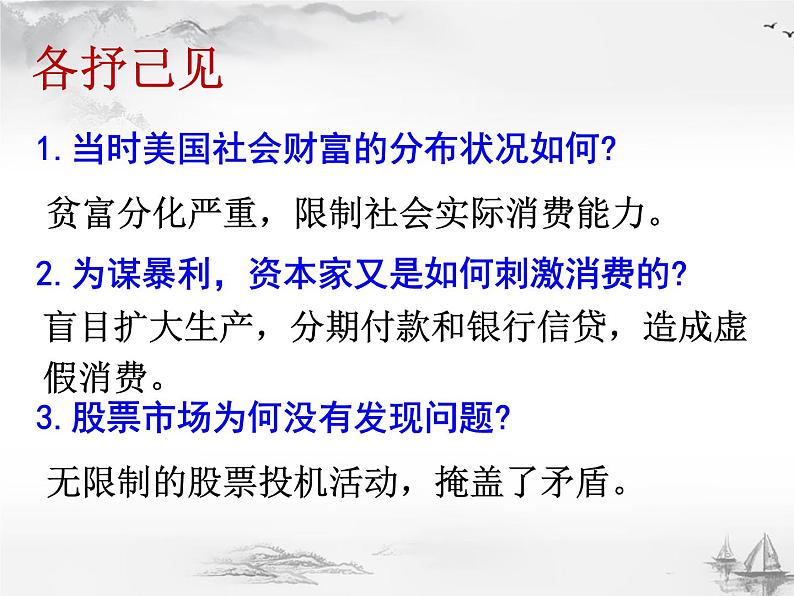 各抒己见

1. 当时美国社会财富的分布状况如何?

贫富分化严重，限制社会实际消费能力。

2. 为谋暴利，资本家又是如何刺激消费的?

盲目扩大生产，分期付款和银行信贷，造成虚假消费。

3. 股票市场为何没有发现问题?

无限制的股票投机活动，掩盖了矛盾。